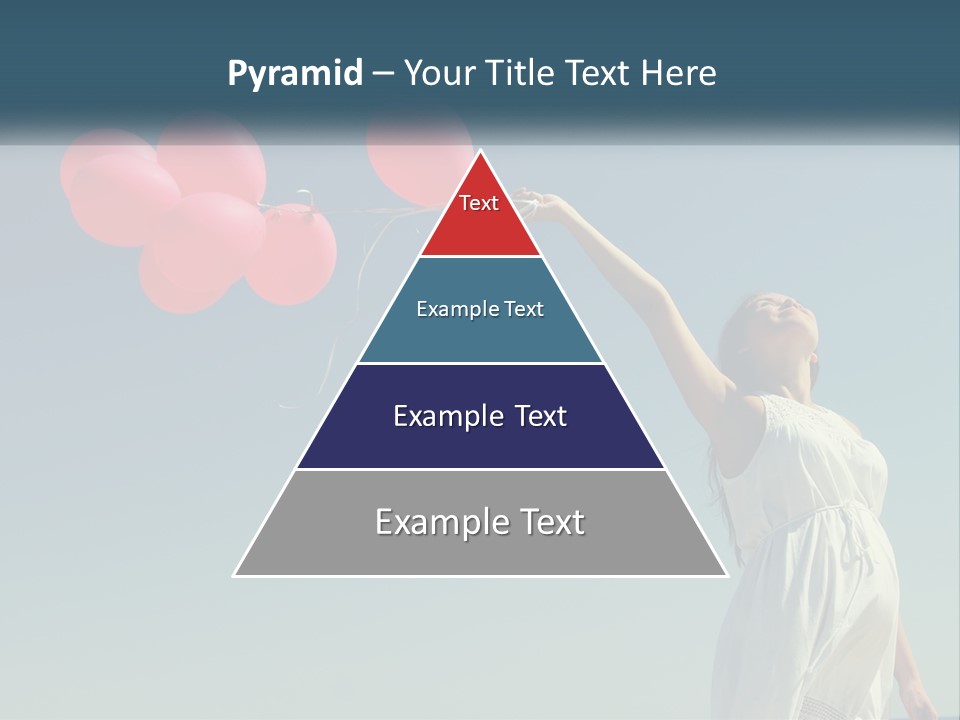 Pyramid – Your Title Text Here

Text

Example Text

Example Text

Example Text